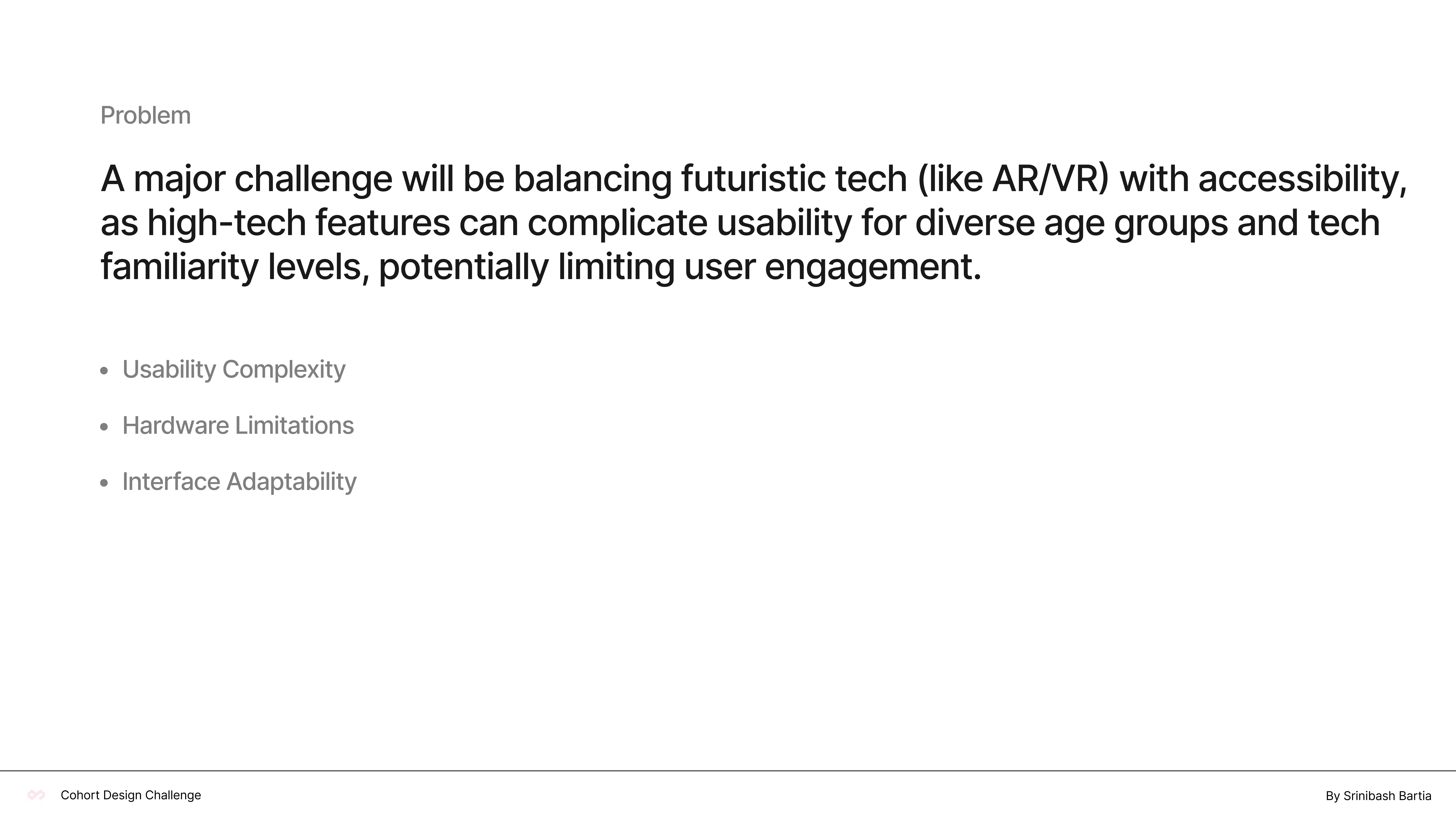 Problem

A major challenge will be balancing futuristic tech (like AR/VR) with accessibility, as high-tech features can complicate usability for diverse age groups and tech familiarity levels, potentially limiting user engagement.

- Usability Complexity
- Hardware Limitations
- Interface Adaptability

Cohort Design Challenge

By Srinibash Bartia